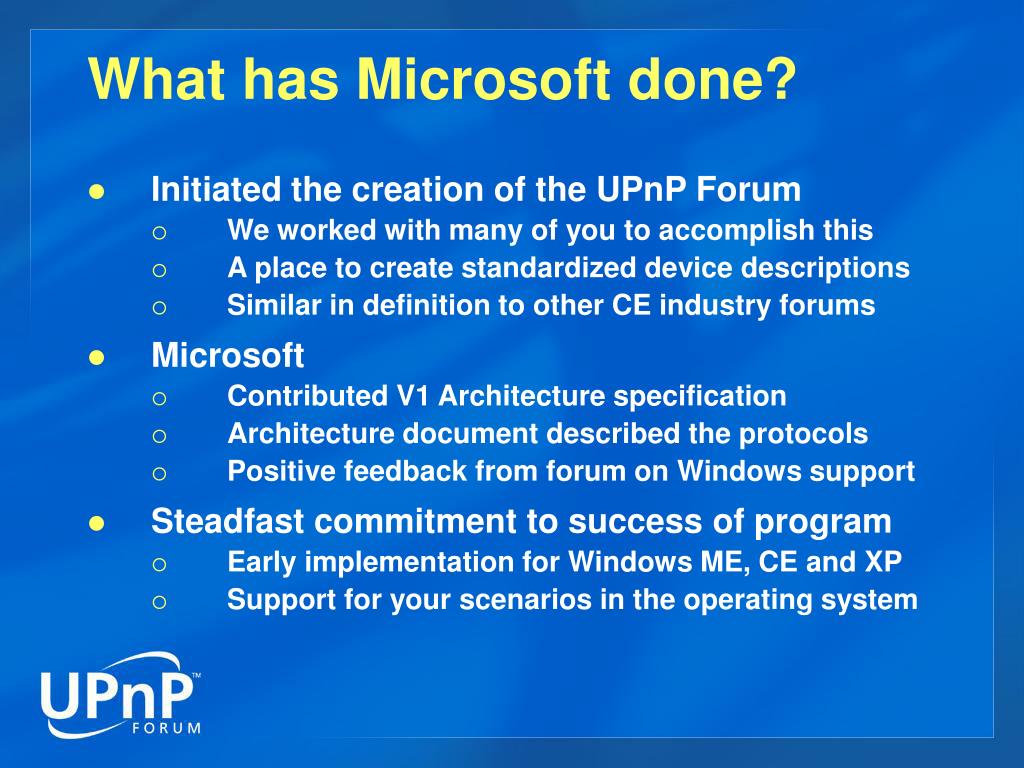 What has Microsoft done?

- Initiated the creation of the UPnP Forum
  - We worked with many of you to accomplish this
  - A place to create standardized device descriptions
  - Similar in definition to other CE industry forums
- Microsoft
  - Contributed V1 Architecture specification
  - Architecture document described the protocols
  - Positive feedback from forum on Windows support
- Steadfast commitment to success of program
  - Early implementation for Windows ME, CE and XP
  - Support for your scenarios in the operating system

UPnP™
FORUM